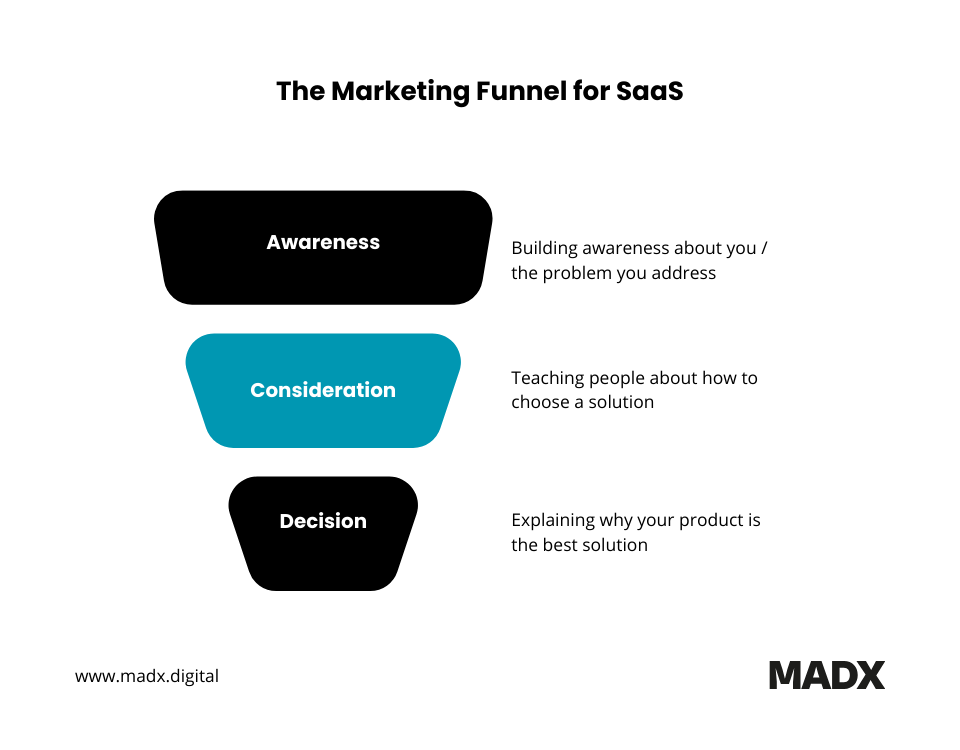 The Marketing Funnel for SaaS

Awareness

Building awareness about you / the problem you address

Consideration

Teaching people about how to choose a solution

Decision

Explaining why your product is the best solution

www.madx.digital

MADX